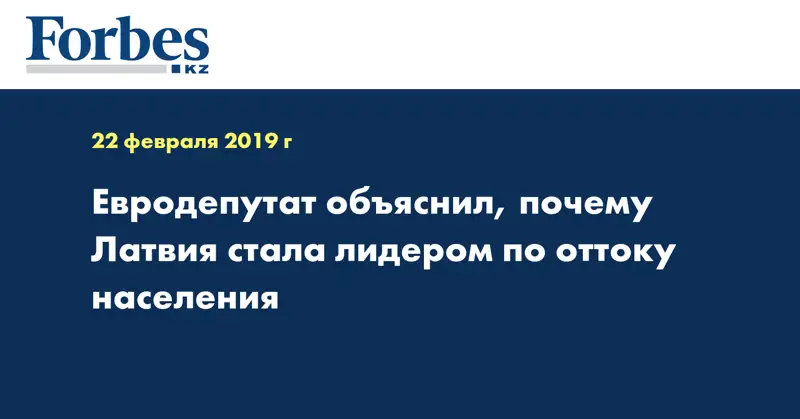 Forbes
KZ

22 февраля 2019 г

Евродепутат объяснил, почему Латвия стала лидером по оттоку населения